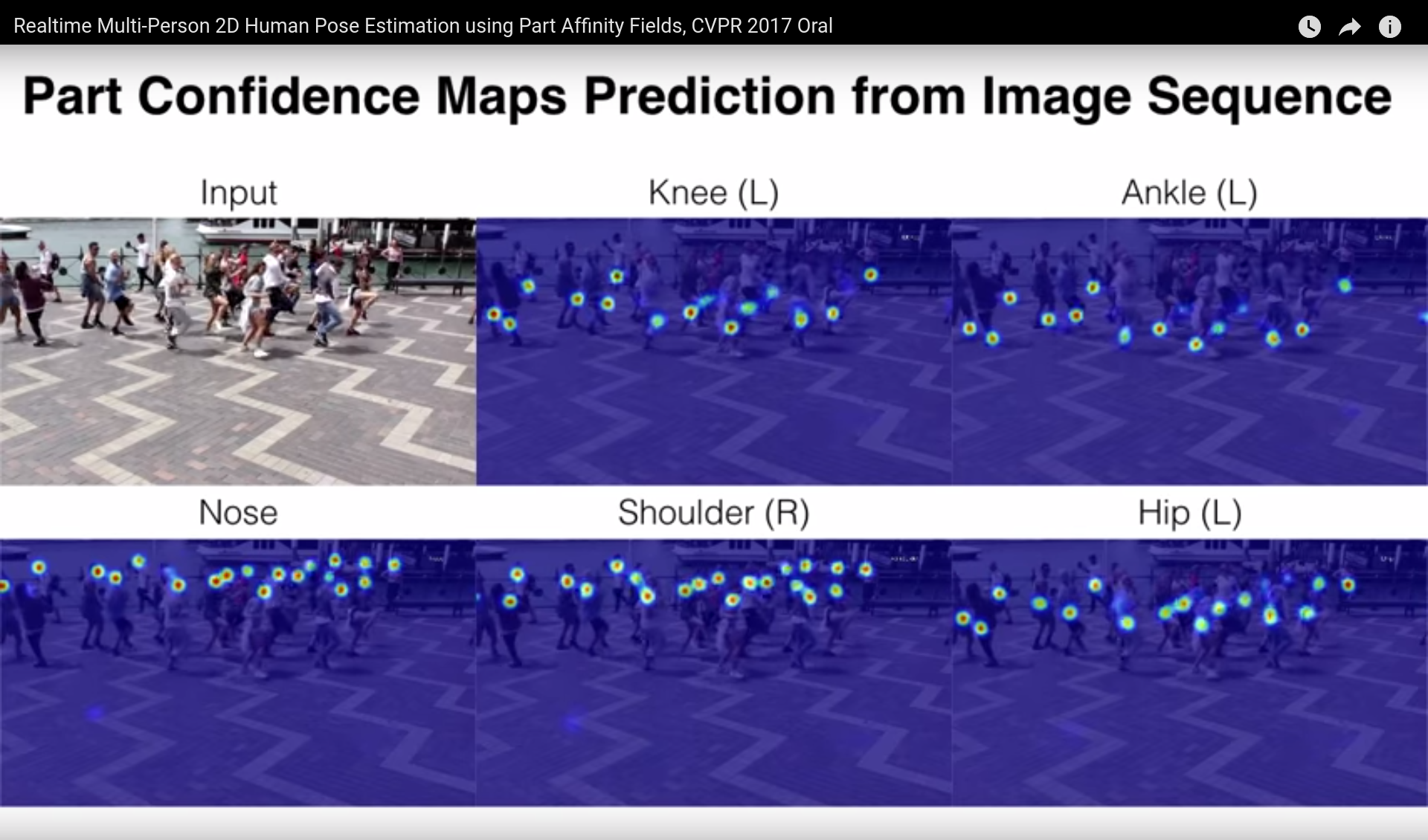 Realtime Multi-Person 2D Human Pose Estimation using Part Affinity Fields, CVPR 2017 Oral

Part Confidence Maps Prediction from Image Sequence

Input

Knee (L)

Ankle (L)

Nose

Shoulder (R)

Hip (L)